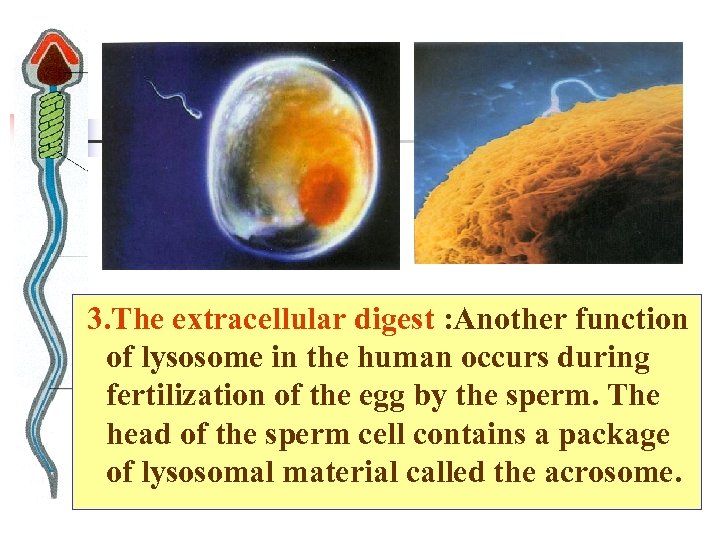 3.The extracellular digest :Another function of lysosome in the human occurs during fertilization of the egg by the sperm. The head of the sperm cell contains a package of lysosomal material called the acrosome.